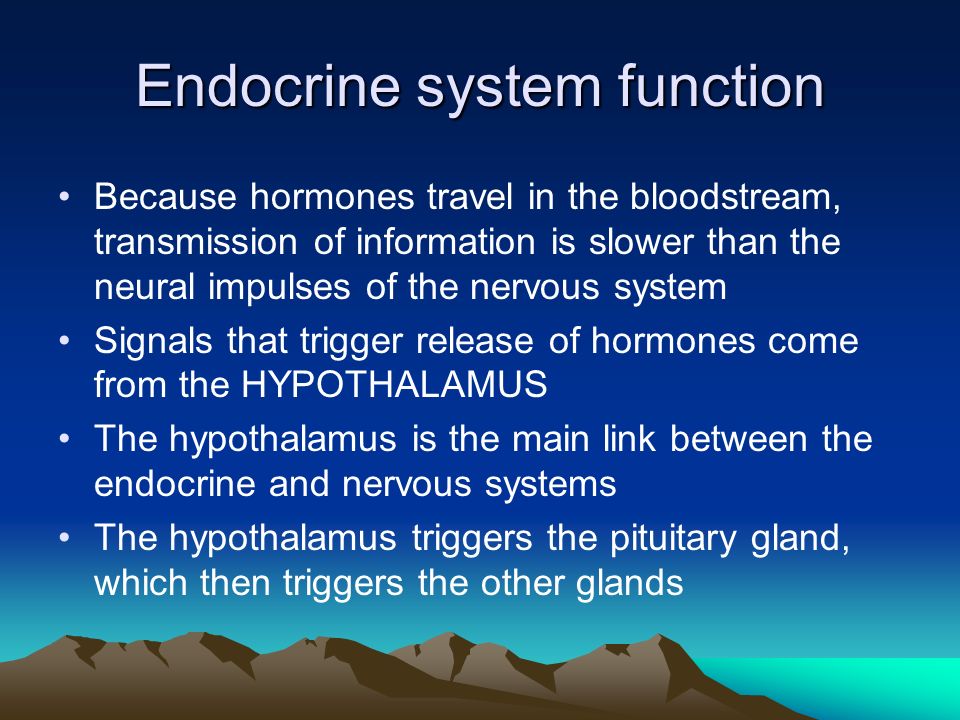 Endocrine system function

• Because hormones travel in the bloodstream, transmission of information is slower than the neural impulses of the nervous system

• Signals that trigger release of hormones come from the HYPOTHALAMUS

• The hypothalamus is the main link between the endocrine and nervous systems

• The hypothalamus triggers the pituitary gland, which then triggers the other glands